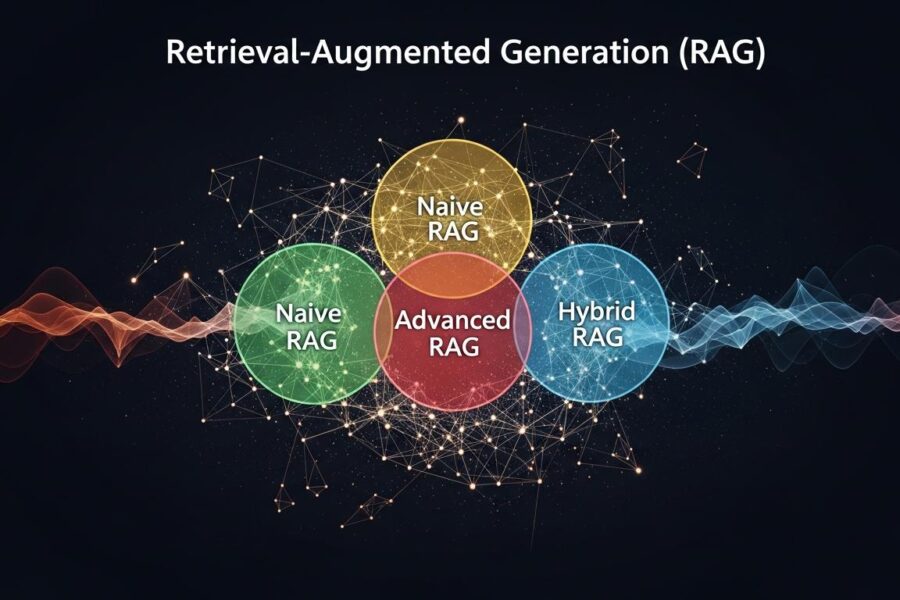 Retrieval-Augmented Generation (RAG)

Naive RAG

Naive RAG

Advanced RAG

Hybrid RAG